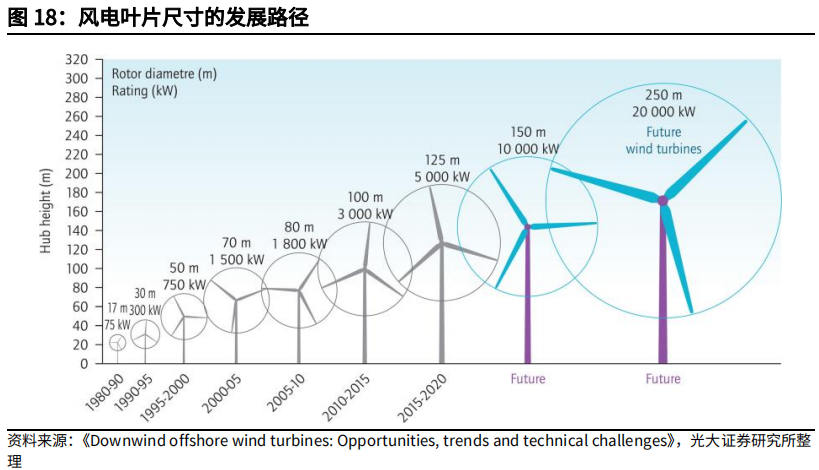 图 18：风电叶片尺寸的发展路径

Rotor diametre (m)
Rating (kW)

Hub height (m)

320
300
280
260
240
220
200
180
160
140
120
100
80
60
40
20
0

17 m
75 kW

30 m
300 kW

50 m
750 kW

70 m
1 500 kW

80 m
1 800 kW

100 m
3 000 kW

125 m
5 000 kW

150 m
10 000 kW

250 m
20 000 kW
Future
wind turbines

1980-90
1990-95
1995-2000
2000-05
2005-10
2010-2015
2015-2020
Future
Future

资料来源：《Downwind offshore wind turbines: Opportunities, trends and technical challenges》，光大证券研究所整理